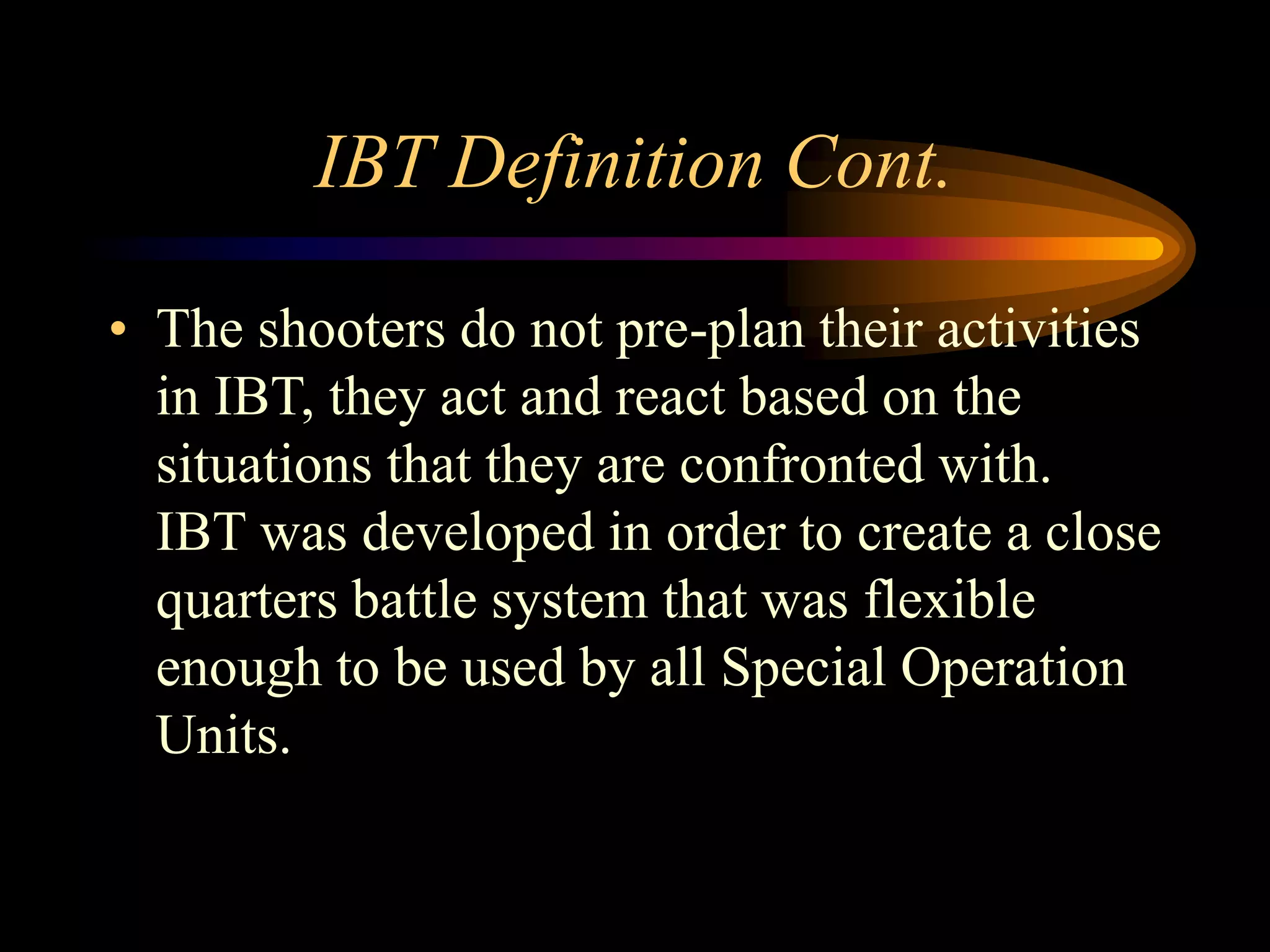 IBT Definition Cont.

• The shooters do not pre-plan their activities in IBT, they act and react based on the situations that they are confronted with. IBT was developed in order to create a close quarters battle system that was flexible enough to be used by all Special Operation Units.